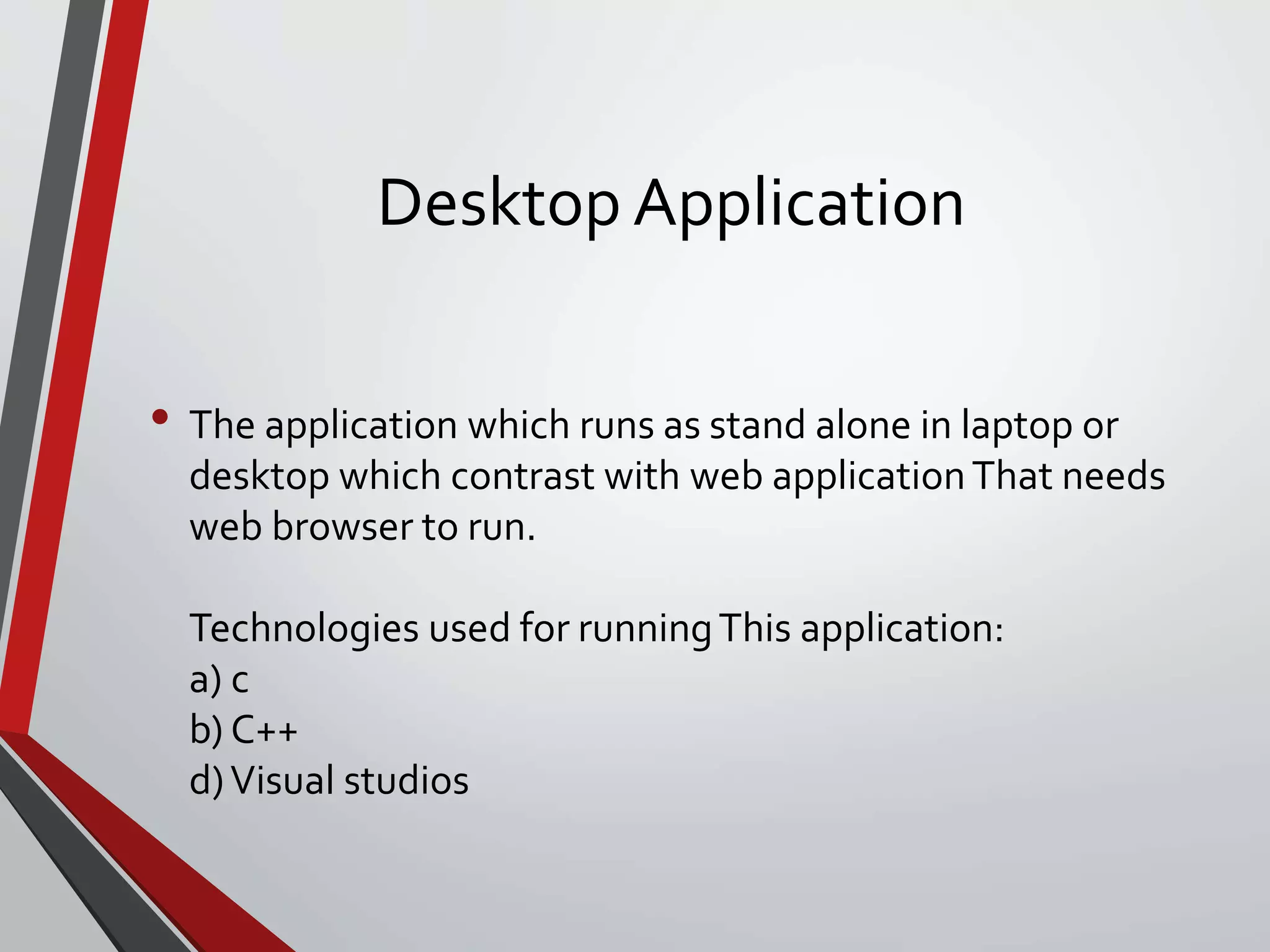 Desktop Application

• The application which runs as stand alone in laptop or desktop which contrast with web application That needs web browser to run.

Technologies used for running This application:
a) c
b) C++
d) Visual studios